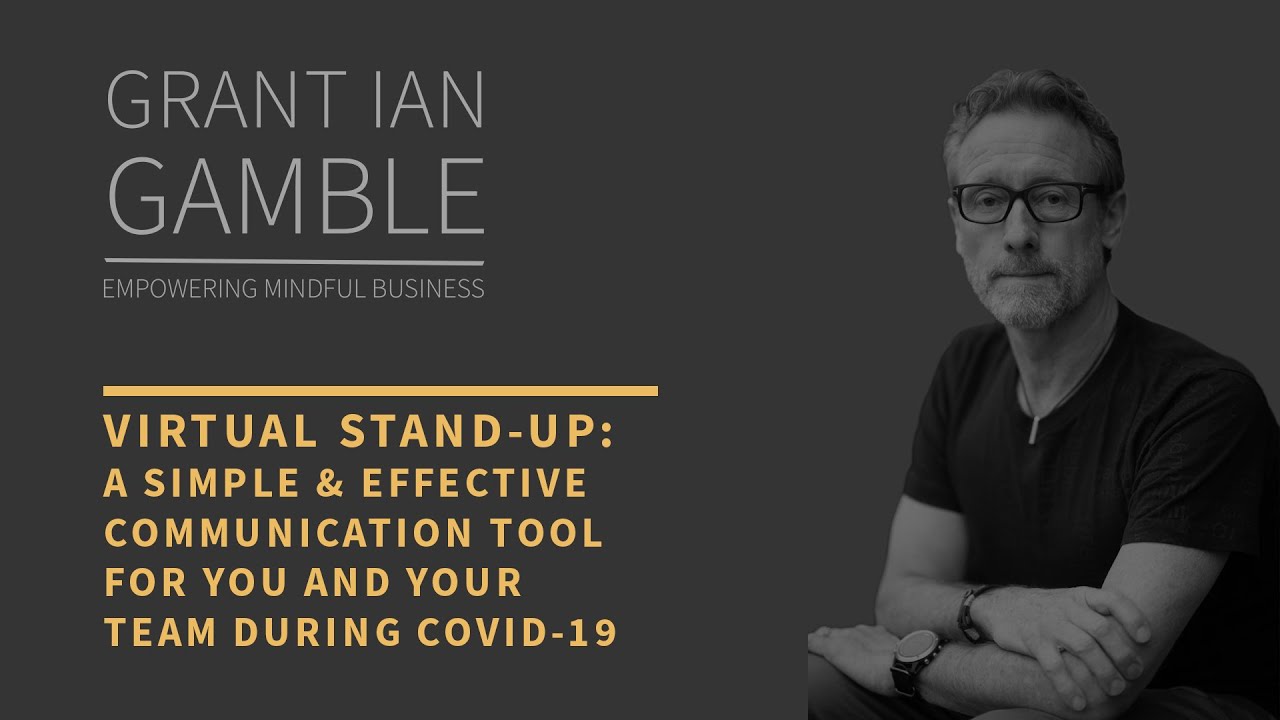 GRANT IAN
GAMBLE

EMPOWERING MINDFUL BUSINESS

VIRTUAL STAND-UP:
A SIMPLE & EFFECTIVE COMMUNICATION TOOL FOR YOU AND YOUR TEAM DURING COVID-19